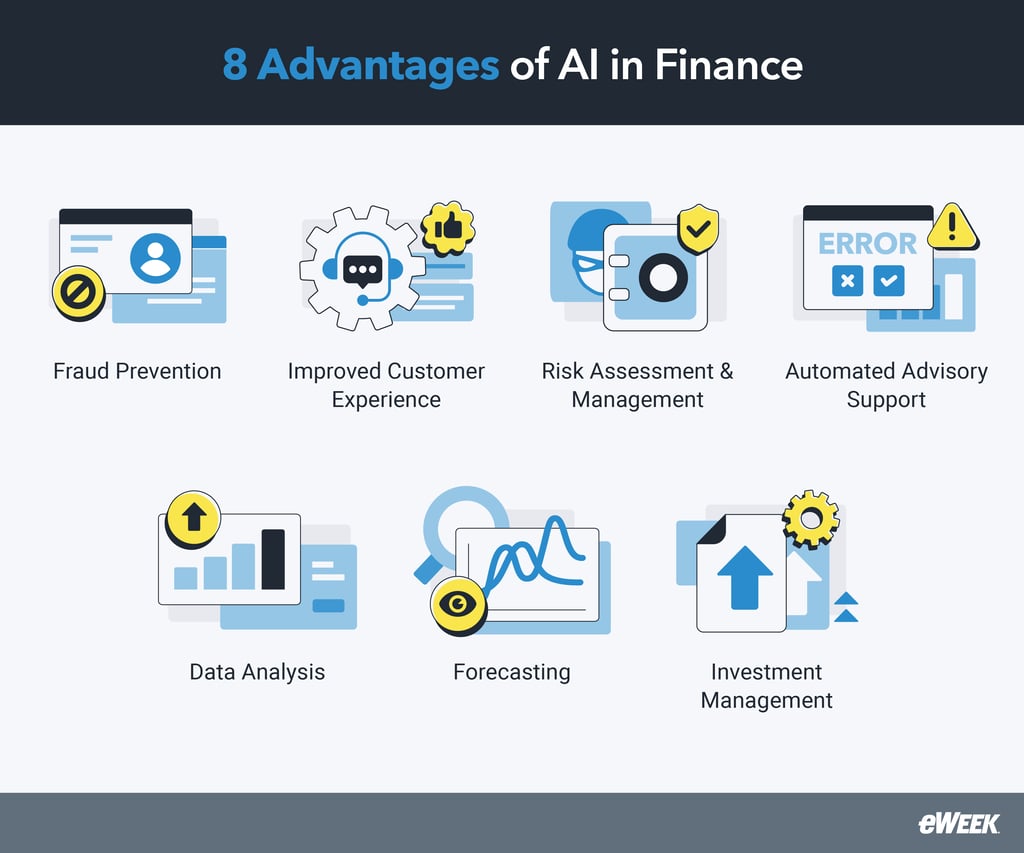 8 Advantages of AI in Finance

ERROR

Fraud Prevention

Improved Customer Experience

Risk Assessment & Management

Automated Advisory Support

Data Analysis

Forecasting

Investment Management

eWEEK